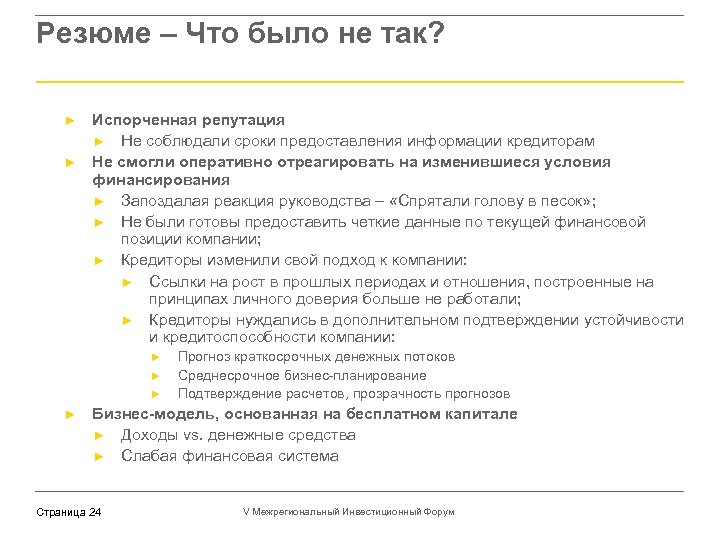 Резюме – Что было не так?

► Испорченная репутация
► Не соблюдали сроки предоставления информации кредиторам
► Не смогли оперативно отреагировать на изменившиеся условия финансирования
► Запоздалая реакция руководства – «Спрятали голову в песок»;
► Не были готовы предоставить четкие данные по текущей финансовой позиции компании;
► Кредиторы изменили свой подход к компании:
► Ссылки на рост в прошлых периодах и отношения, построенные на принципах личного доверия больше не работали;
► Кредиторы нуждались в дополнительном подтверждении устойчивости и кредитоспособности компании:
► Прогноз краткосрочных денежных потоков
► Среднесрочное бизнес-планирование
► Подтверждение расчетов, прозрачность прогнозов
► Бизнес-модель, основанная на бесплатном капитале
► Доходы vs. денежные средства
► Слабая финансовая система

Страница 24

V Межрегиональный Инвестиционный Форум